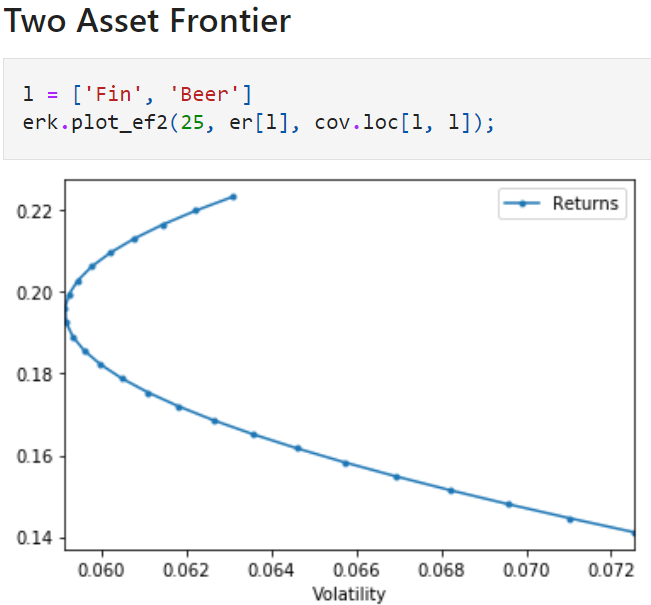 Two Asset Frontier

l = ['Fin', 'Beer']
erk.plot_ef2(25, er[l], cov.loc[l, l]);

Returns

0.22
0.20
0.18
0.16
0.14

0.060 0.062 0.064 0.066 0.068 0.070 0.072
Volatility